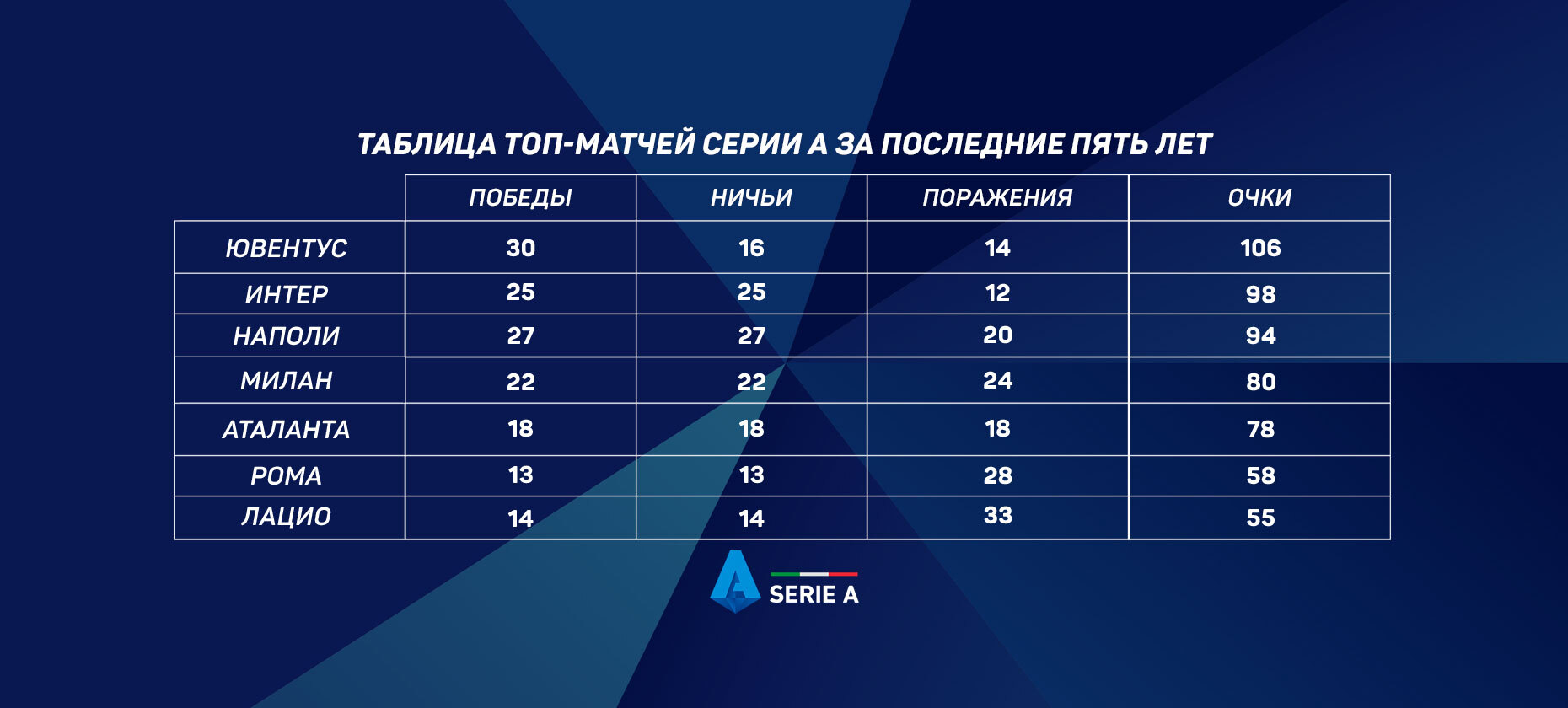 ТАБЛИЦА ТОП-МАТЧЕЙ СЕРИИ А ЗА ПОСЛЕДНИЕ ПЯТЬ ЛЕТ

| | ПОБЕДЫ | НИЧЬИ | ПОРАЖЕНИЯ | ОЧКИ |
|---|---|---|---|---|
| ЮВЕНТУС | 30 | 16 | 14 | 106 |
| ИНТЕР | 25 | 25 | 12 | 98 |
| НАПОЛИ | 27 | 27 | 20 | 94 |
| МИЛАН | 22 | 22 | 24 | 80 |
| АТАЛАНТА | 18 | 18 | 18 | 78 |
| РОМА | 13 | 13 | 28 | 58 |
| ЛАЦИО | 14 | 14 | 33 | 55 |

SERIE A